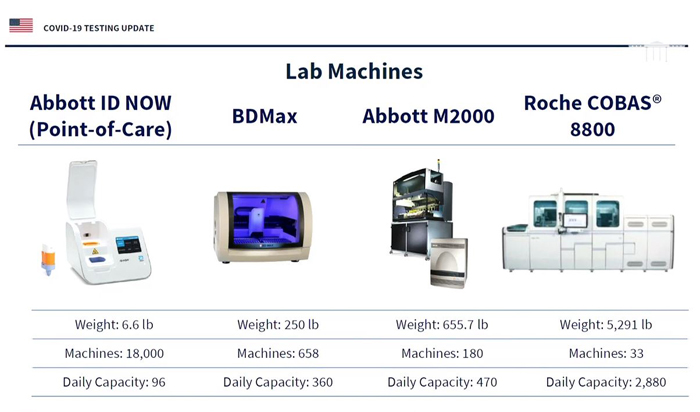 COVID-19 TESTING UPDATE

Lab Machines

| Abbott ID NOW (Point-of-Care) | BDMax | Abbott M2000 | Roche COBAS® 8800 |
|---|---|---|---|
| Weight: 6.6 lb | Weight: 250 lb | Weight: 655.7 lb | Weight: 5,291 lb |
| Machines: 18,000 | Machines: 658 | Machines: 180 | Machines: 33 |
| Daily Capacity: 96 | Daily Capacity: 360 | Daily Capacity: 470 | Daily Capacity: 2,880 |